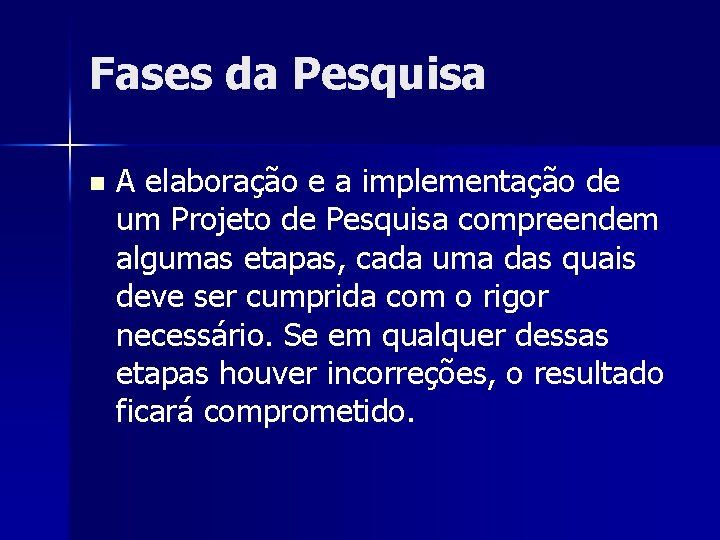 Fases da Pesquisa

A elaboração e a implementação de um Projeto de Pesquisa compreendem algumas etapas, cada uma das quais deve ser cumprida com o rigor necessário. Se em qualquer dessas etapas houver incorreções, o resultado ficará comprometido.